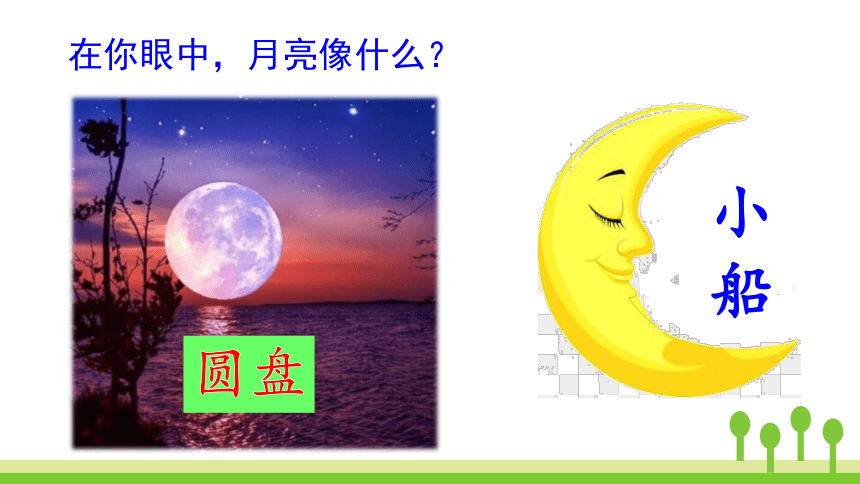 在你眼中，月亮像什么？

圆盘

小船